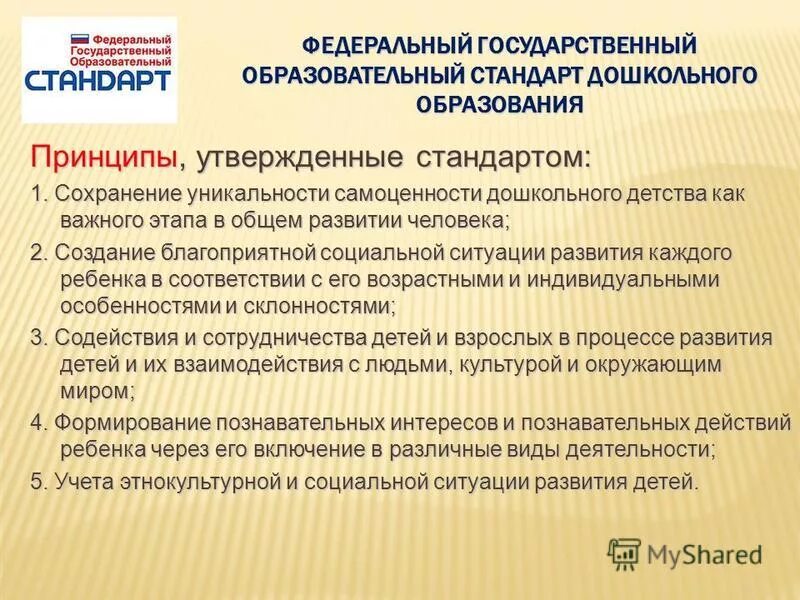 Федеральный
Государственный
Образовательный
СТАНДАРТ

ФЕДЕРАЛЬНЫЙ ГОСУДАРСТВЕННЫЙ ОБРАЗОВАТЕЛЬНЫЙ СТАНДАРТ ДОШКОЛЬНОГО ОБРАЗОВАНИЯ

Принципы, утвержденные стандартом:

1. Сохранение уникальности самоценности дошкольного детства как важного этапа в общем развитии человека;

2. Создание благоприятной социальной ситуации развития каждого ребенка в соответствии с его возрастными и индивидуальными особенностями и склонностями;

3. Содействия и сотрудничества детей и взрослых в процессе развития детей и их взаимодействия с людьми, культурой и окружающим миром;

4. Формирование познавательных интересов и познавательных действий ребенка через его включение в различные виды деятельности;

5. Учета этнокультурной и социальной ситуации развития детей.

MyShared